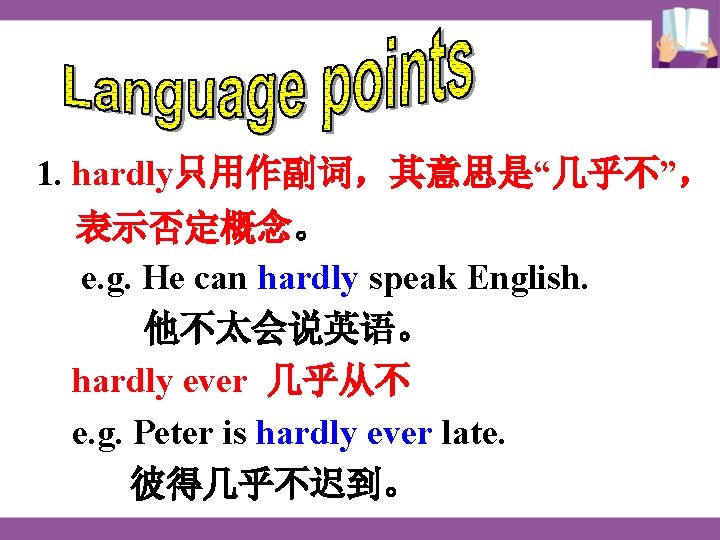 Language points

1. hardly只用作副词，其意思是“几乎不”，表示否定概念。

e.g. He can hardly speak English.
他不太会说英语。

hardly ever 几乎从不

e.g. Peter is hardly ever late.
彼得几乎不迟到。